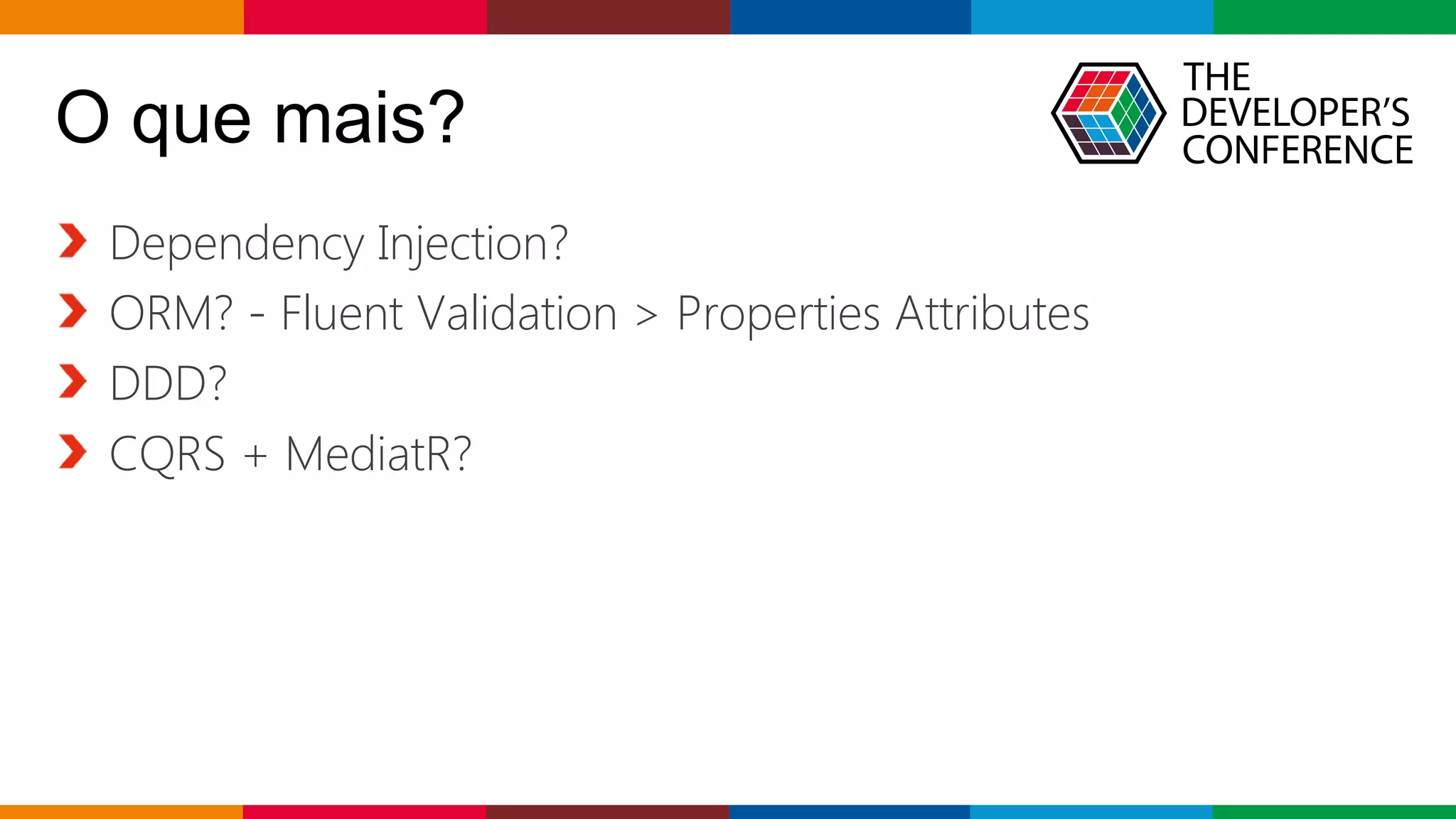 O que mais?

THE DEVELOPER'S CONFERENCE

Dependency Injection?

ORM? - Fluent Validation > Properties Attributes

DDD?

CQRS + MediatR?